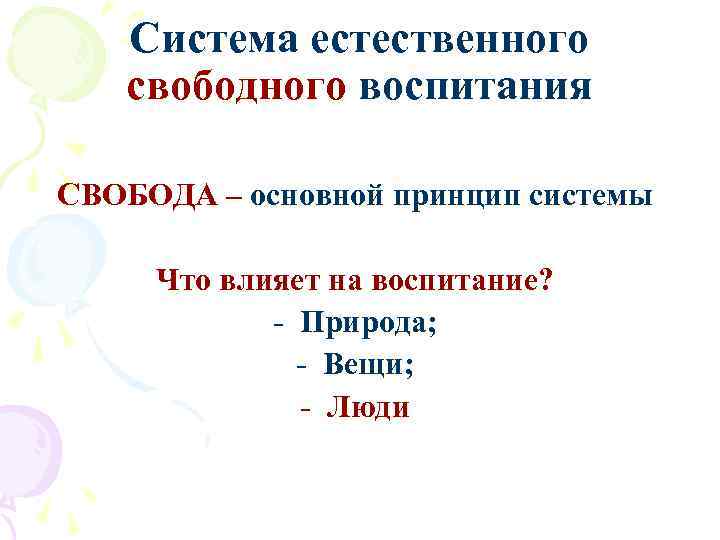 Система естественного свободного воспитания

СВОБОДА – основной принцип системы

Что влияет на воспитание?
- Природа;
- Вещи;
- Люди